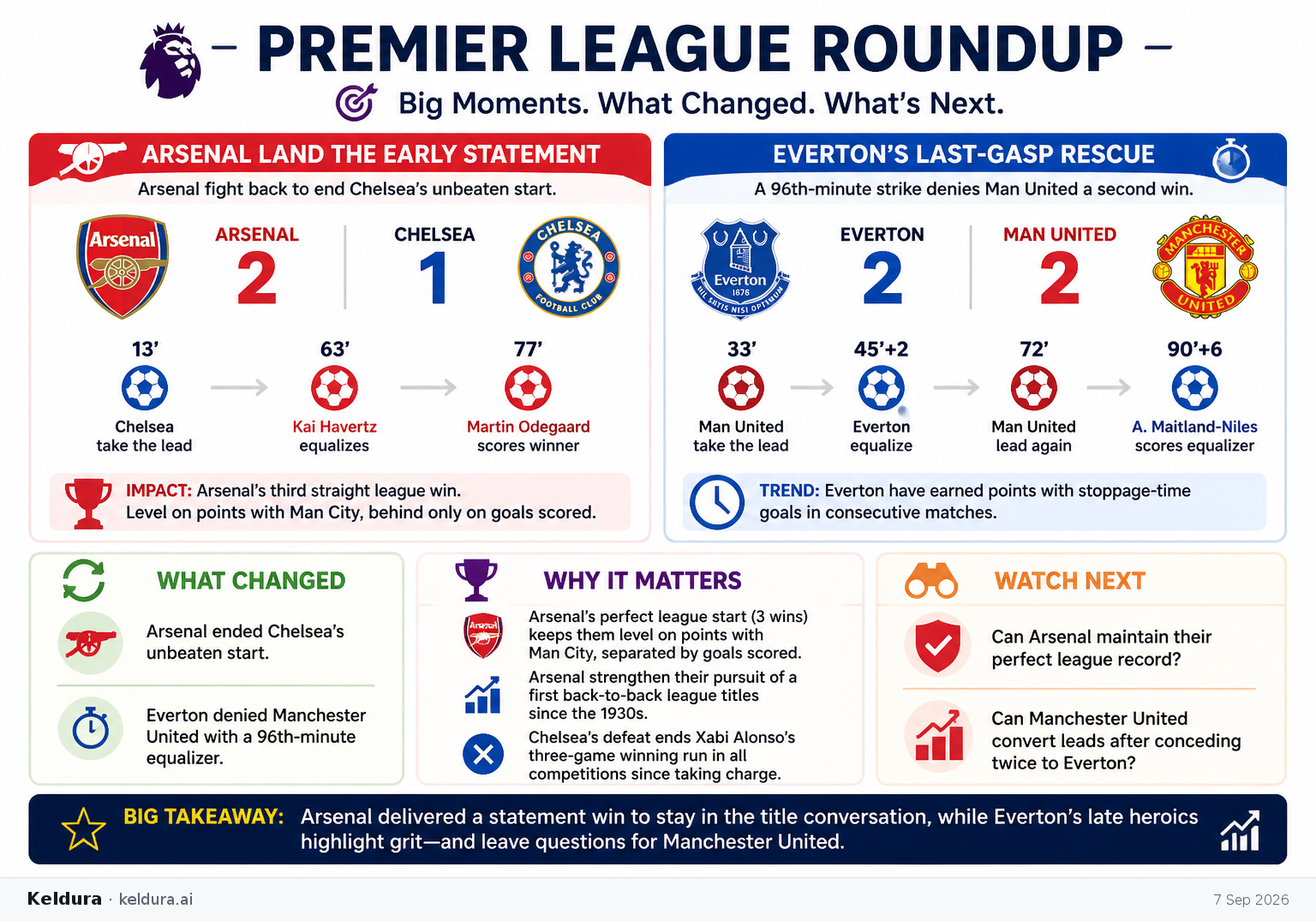 – PREMIER LEAGUE ROUNDUP –

Big Moments. What Changed. What's Next.

ARSENAL LAND THE EARLY STATEMENT

Arsenal fight back to end Chelsea's unbeaten start.

Arsenal

ARSENAL 2

CHELSEA 1

CHELSEA FOOTBALL CLUB

13' Chelsea take the lead

63' Kai Havertz equalizes

77' Martin Odegaard scores winner

IMPACT: Arsenal's third straight league win. Level on points with Man City, behind only on goals scored.

EVERTON'S LAST-GASP RESCUE

A 96th-minute strike denies Man United a second win.

Everton 1878 NIL SATIS NISI OPTIMUM

EVERTON 2

MAN UNITED 2

MANCHESTER UNITED

33' Man United take the lead

45'+2 Everton equalize

72' Man United lead again

90'+6 A. Maitland-Niles scores equalizer

TREND: Everton have earned points with stoppage-time goals in consecutive matches.

WHAT CHANGED

Arsenal ended Chelsea's unbeaten start.

Everton denied Manchester United with a 96th-minute equalizer.

WHY IT MATTERS

Arsenal's perfect league start (3 wins) keeps them level on points with Man City, separated by goals scored.

Arsenal strengthen their pursuit of a first back-to-back league titles since the 1930s.

Chelsea's defeat ends Xabi Alonso's three-game winning run in all competitions since taking charge.

WATCH NEXT

Can Arsenal maintain their perfect league record?

Can Manchester United convert leads after conceding twice to Everton?

BIG TAKEAWAY: Arsenal delivered a statement win to stay in the title conversation, while Everton's late heroics highlight grit—and leave questions for Manchester United.

Keldura · keldura.ai

7 Sep 2026